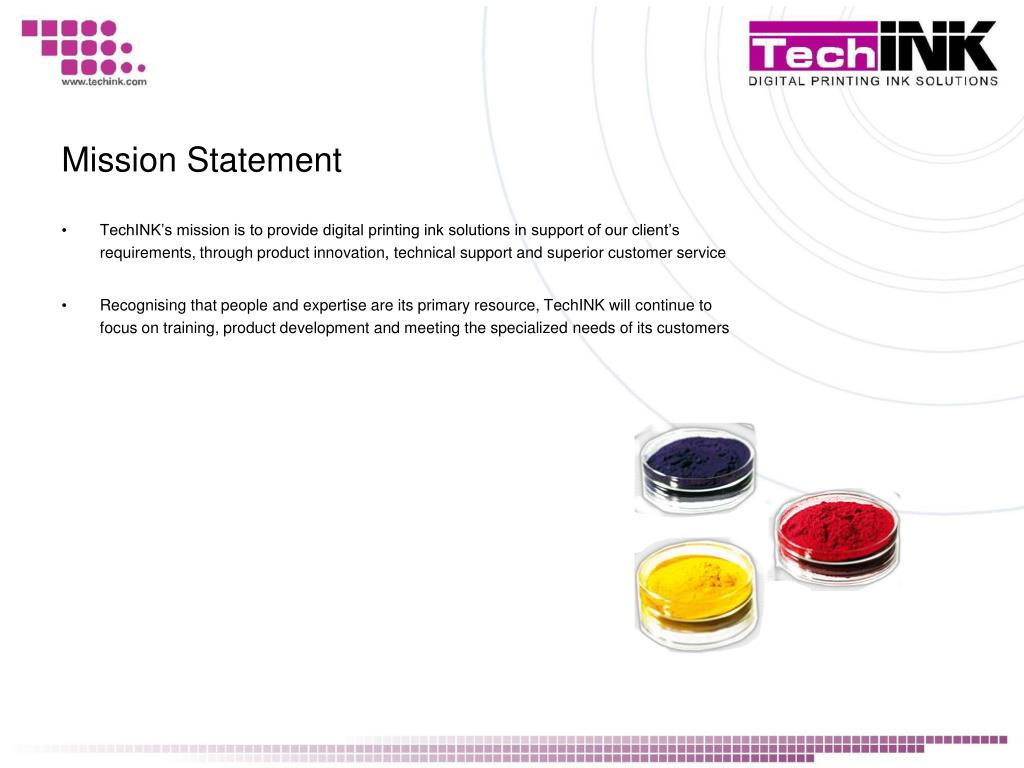 www.techink.com

TechINK
DIGITAL PRINTING INK SOLUTIONS

Mission Statement

• TechINK’s mission is to provide digital printing ink solutions in support of our client’s requirements, through product innovation, technical support and superior customer service

• Recognising that people and expertise are its primary resource, TechINK will continue to focus on training, product development and meeting the specialized needs of its customers